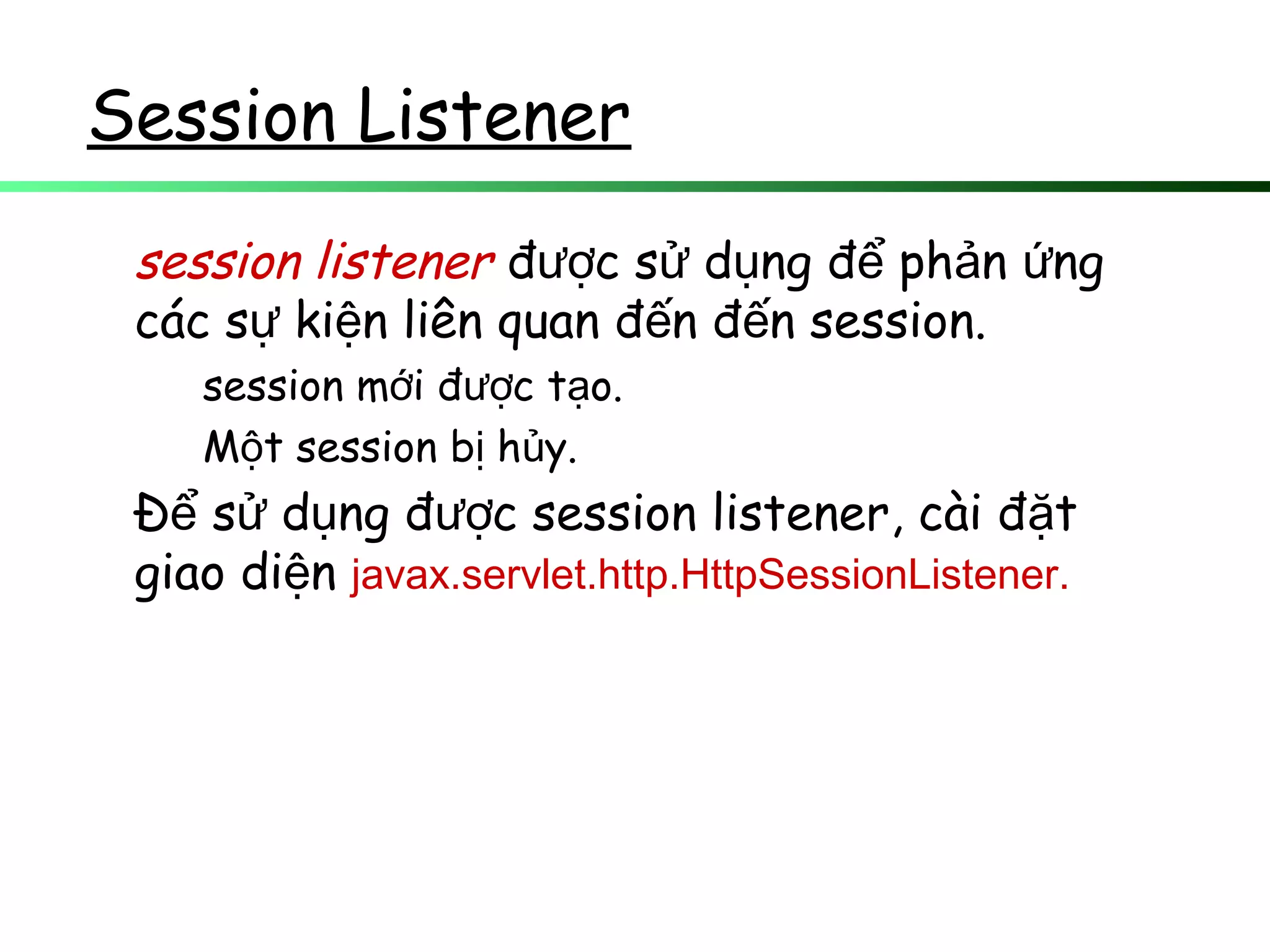 Session Listener

session listener được sử dụng để phản ứng các sự kiện liên quan đến đến session.

session mới được tạo.

Một session bị hủy.

Để sử dụng được session listener, cài đặt giao diện javax.servlet.http.HttpSessionListener.